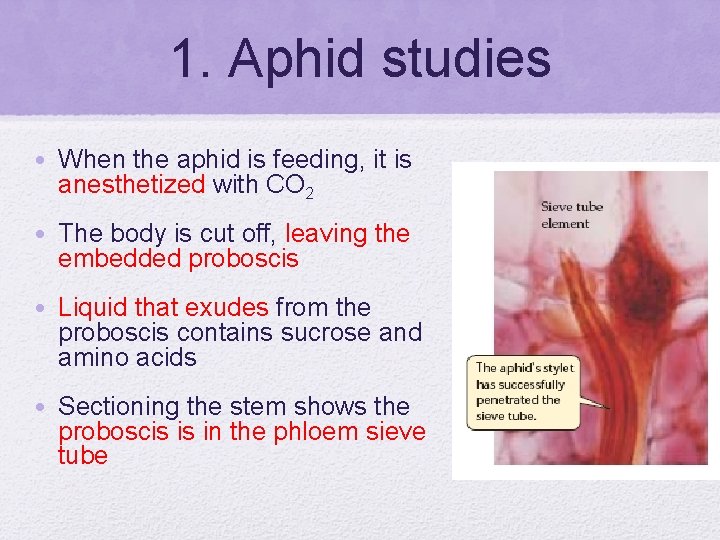 1. Aphid studies

• When the aphid is feeding, it is anesthetized with $CO_2$

• The body is cut off, leaving the embedded proboscis

• Liquid that exudes from the proboscis contains sucrose and amino acids

• Sectioning the stem shows the proboscis is in the phloem sieve tube

Sieve tube element

The aphid's stylet has successfully penetrated the sieve tube.